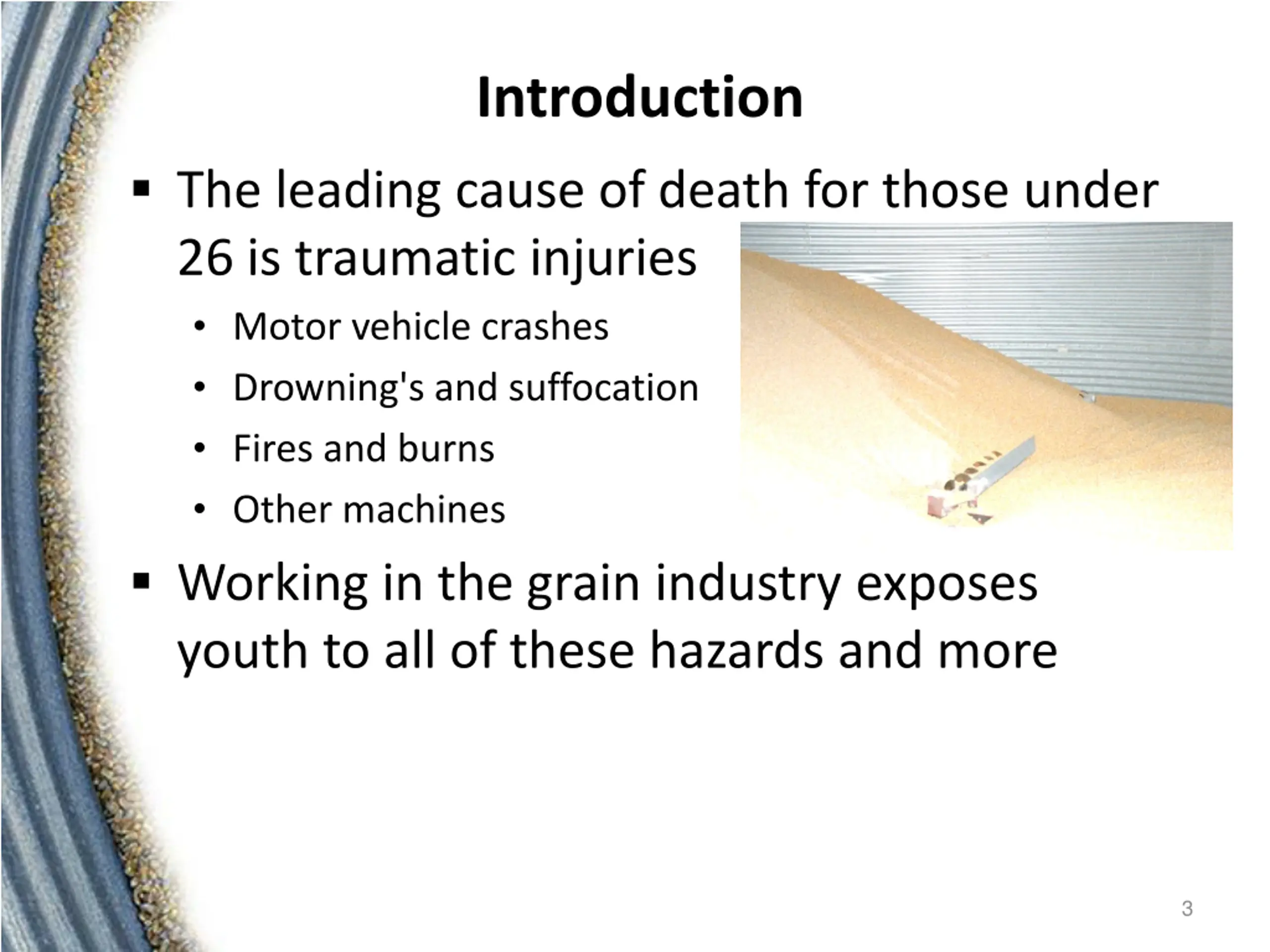 Introduction

▪ The leading cause of death for those under 26 is traumatic injuries

• Motor vehicle crashes
• Drowning's and suffocation
• Fires and burns
• Other machines

▪ Working in the grain industry exposes youth to all of these hazards and more

3